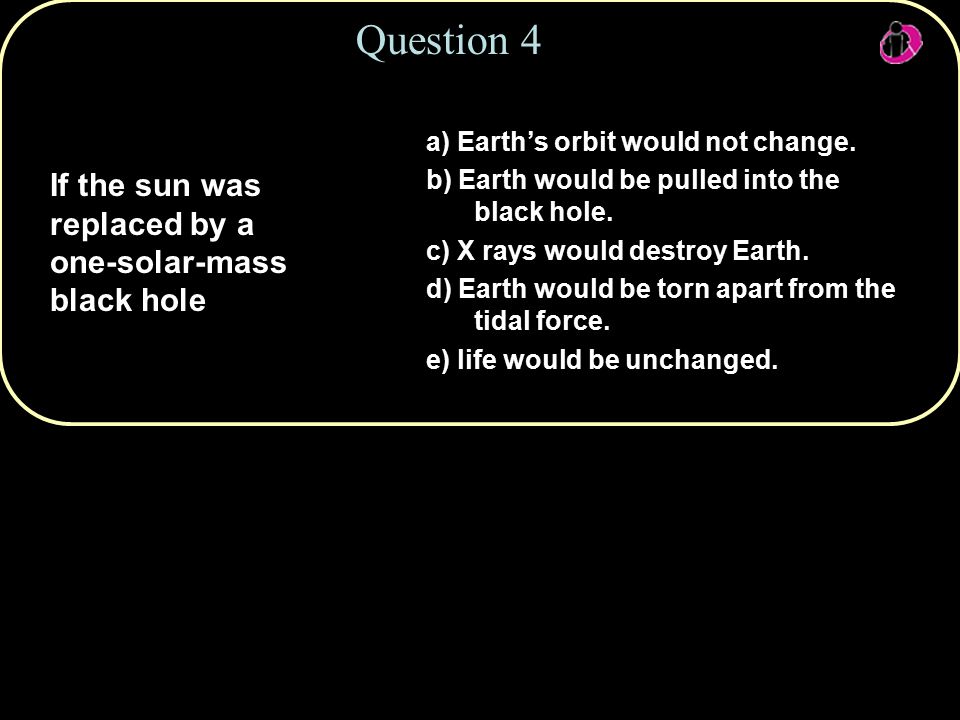 Question 4

If the sun was replaced by a one-solar-mass black hole

a) Earth's orbit would not change.
b) Earth would be pulled into the black hole.
c) X rays would destroy Earth.
d) Earth would be torn apart from the tidal force.
e) life would be unchanged.